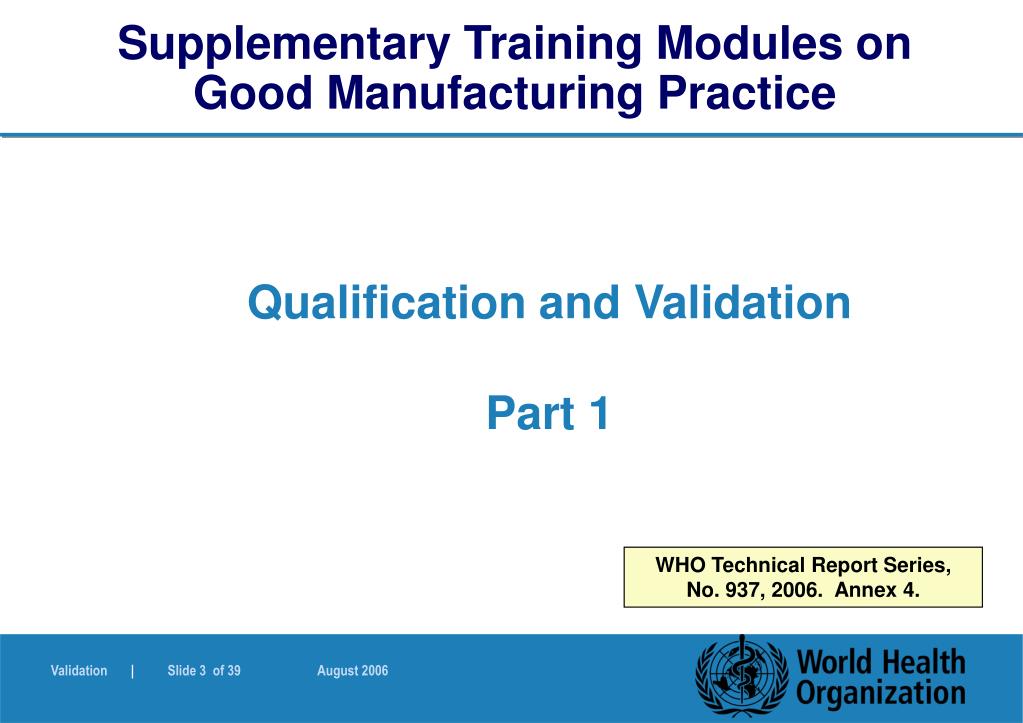 Supplementary Training Modules on Good Manufacturing Practice

Qualification and Validation

Part 1

WHO Technical Report Series, No. 937, 2006. Annex 4.

Validation | Slide 3 of 39 August 2006

World Health Organization